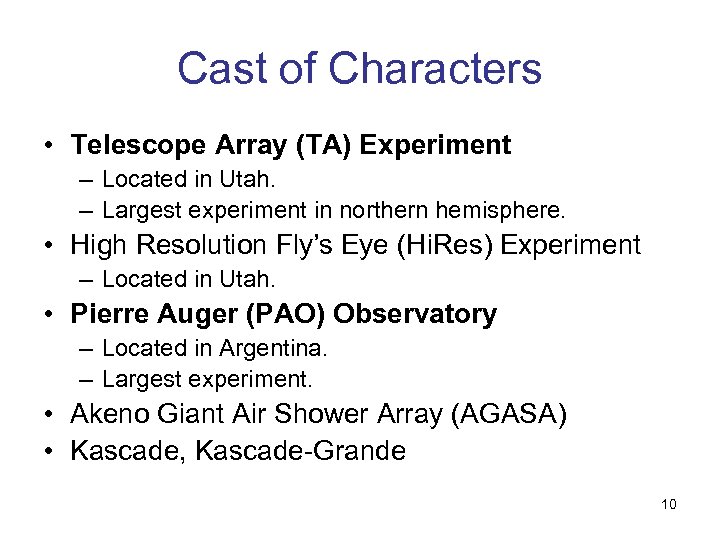 Cast of Characters

• Telescope Array (TA) Experiment
– Located in Utah.
– Largest experiment in northern hemisphere.
• High Resolution Fly's Eye (HiRes) Experiment
– Located in Utah.
• Pierre Auger (PAO) Observatory
– Located in Argentina.
– Largest experiment.
• Akeno Giant Air Shower Array (AGASA)
• Kascade, Kascade-Grande

10